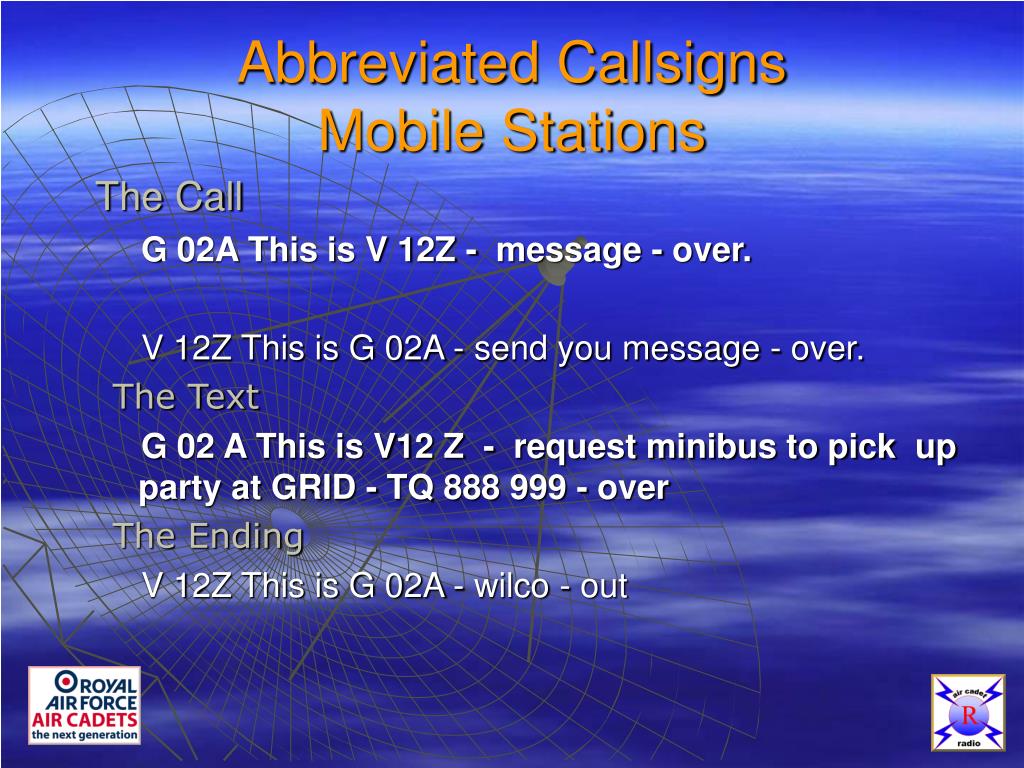 Abbreviated Callsigns
Mobile Stations

The Call

G 02A This is V 12Z - message - over.

V 12Z This is G 02A - send you message - over.

The Text

G 02 A This is V12 Z - request minibus to pick up party at GRID - TQ 888 999 - over

The Ending

V 12Z This is G 02A - wilco - out

ROYAL AIR FORCE AIR CADETS the next generation

air cadet R radio